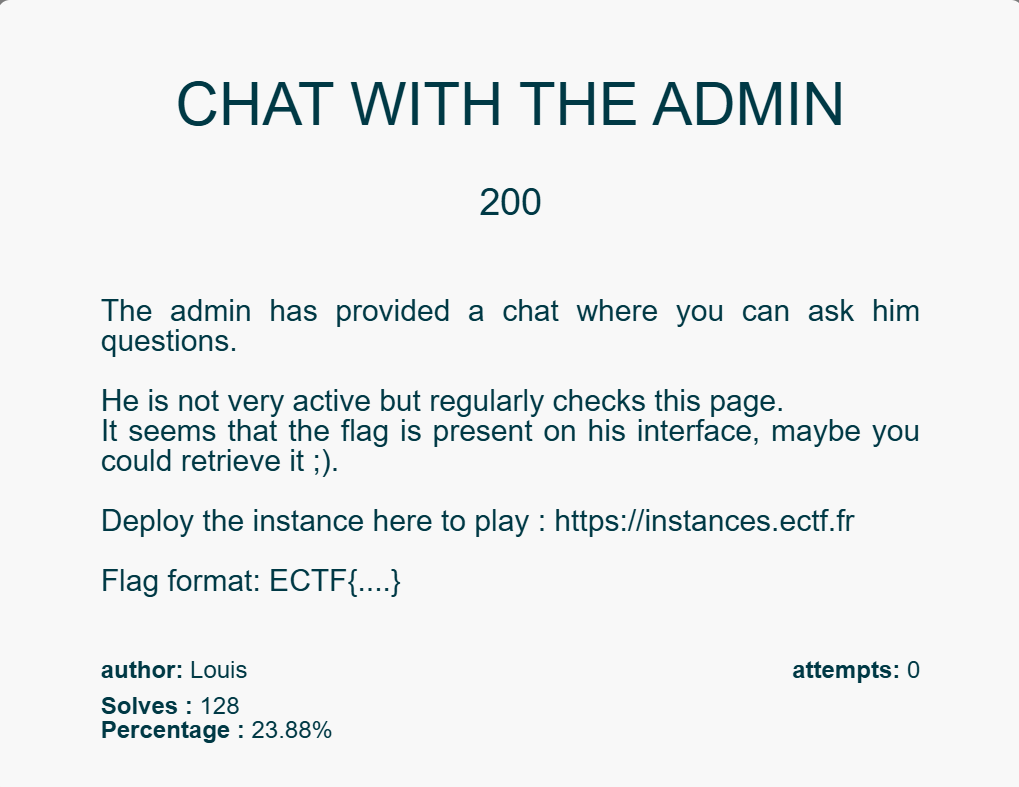 CHAT WITH THE ADMIN

200

The admin has provided a chat where you can ask him questions.

He is not very active but regularly checks this page.
It seems that the flag is present on his interface, maybe you could retrieve it ;).

Deploy the instance here to play : https://instances.ectf.fr

Flag format: ECTF{....}

author: Louis

attempts: 0

Solves : 128
Percentage : 23.88%